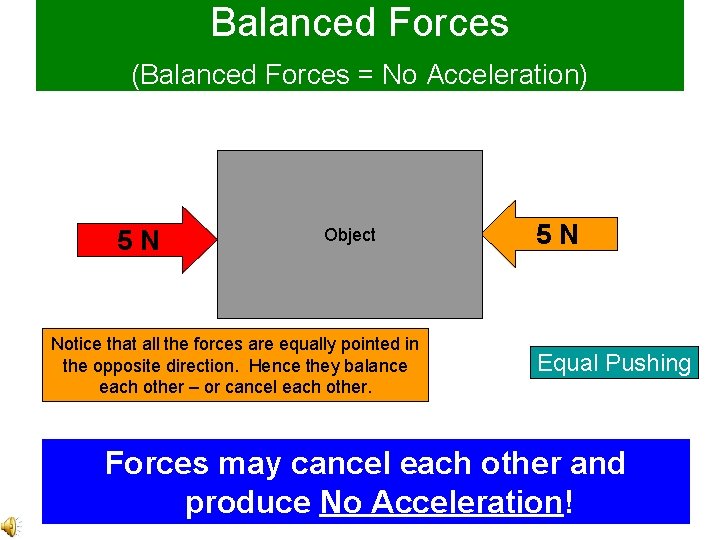 Balanced Forces
(Balanced Forces = No Acceleration)

5 N

Object

5 N

Notice that all the forces are equally pointed in the opposite direction. Hence they balance each other – or cancel each other.

Equal Pushing

Forces may cancel each other and produce No Acceleration!